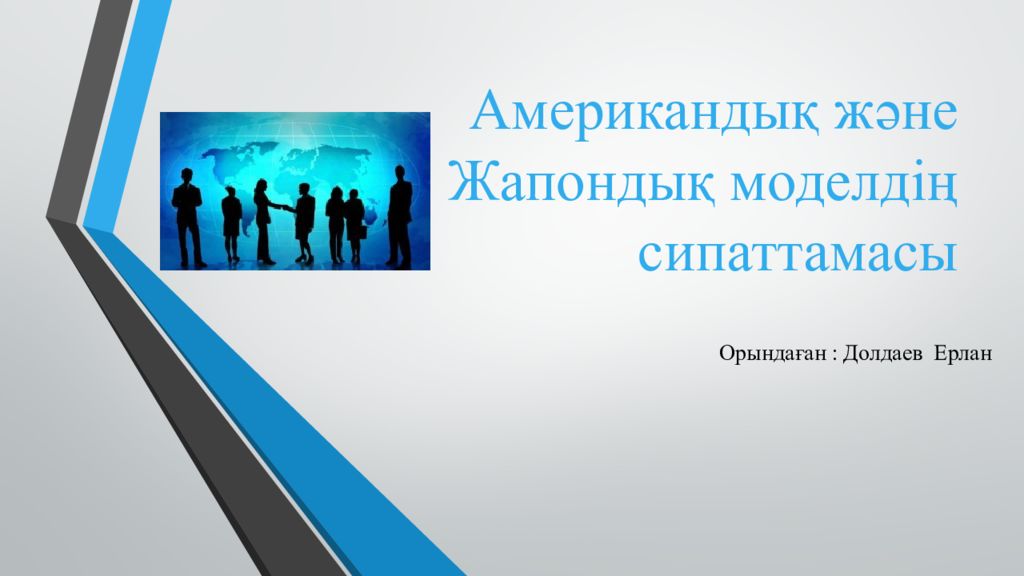 Американдық және Жапондық моделдің сипаттамасы

Орындаған : Долдаев Ерлан